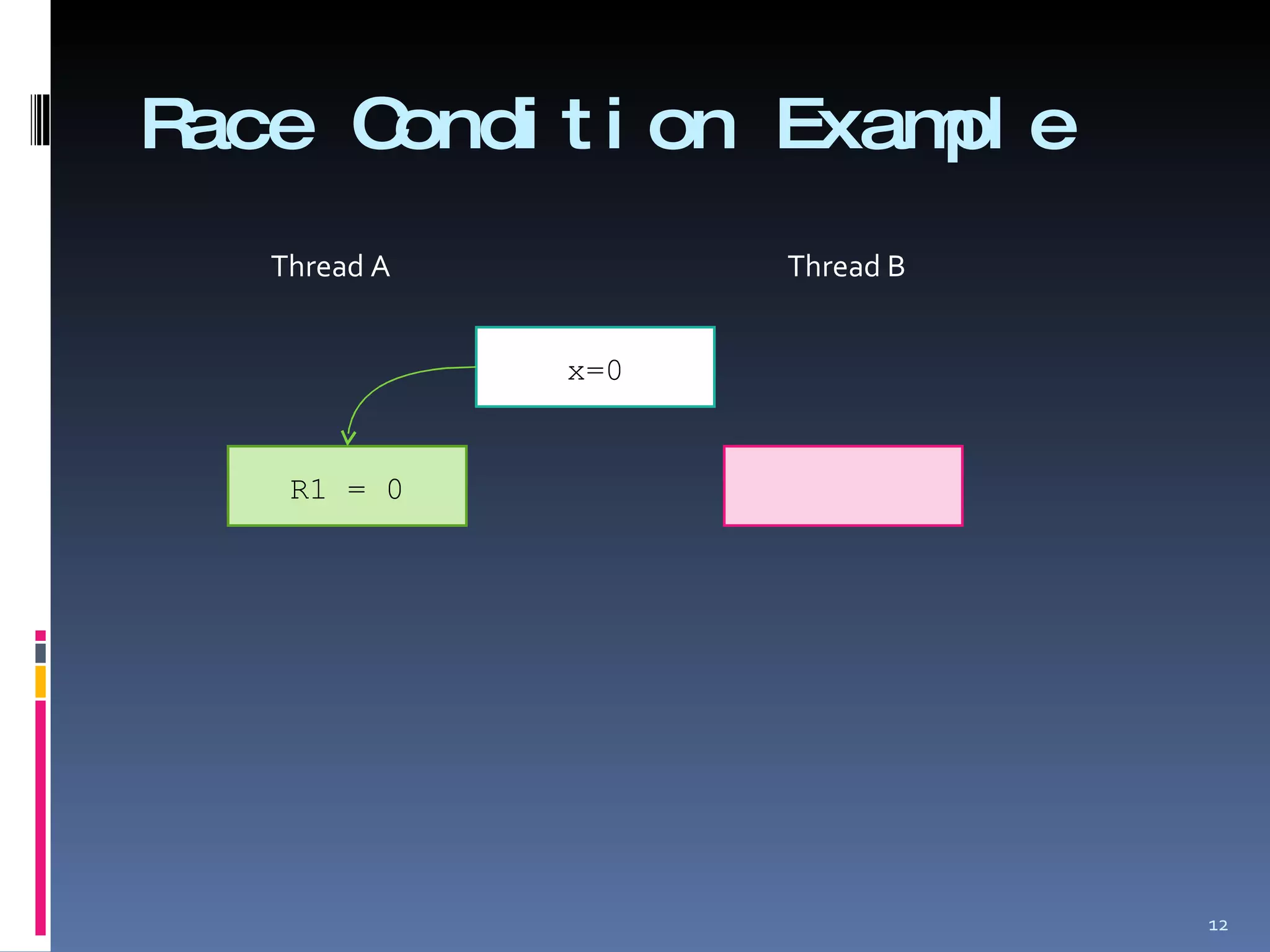 Race Condition Example

Thread A

Thread B

x=0

R1 = 0

12